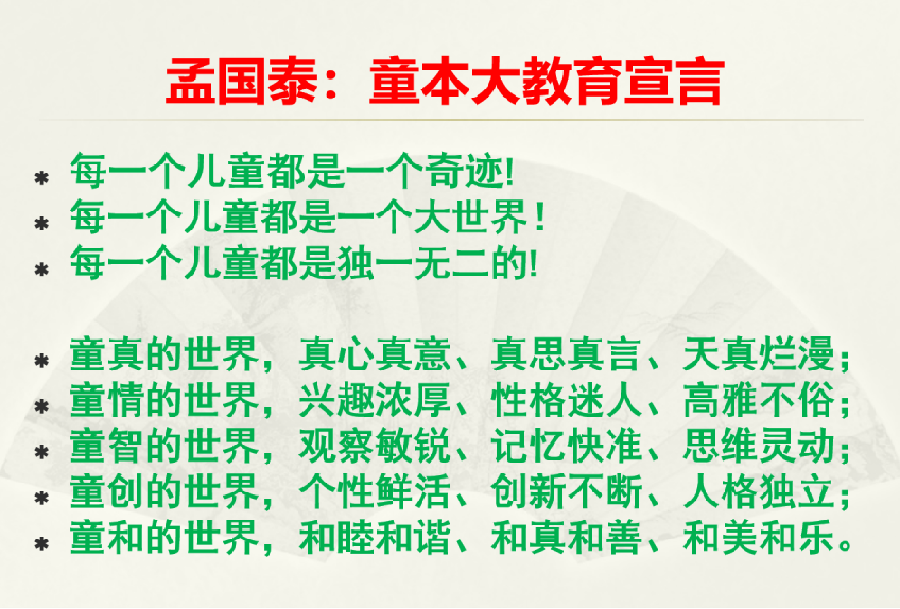 孟国泰：童本大教育宣言

* 每一个儿童都是一个奇迹!
* 每一个儿童都是一个大世界！
* 每一个儿童都是独一无二的!

* 童真的世界，真心真意、真思真言、天真烂漫；
* 童情的世界，兴趣浓厚、性格迷人、高雅不俗；
* 童智的世界，观察敏锐、记忆快准、思维灵动；
* 童创的世界，个性鲜活、创新不断、人格独立；
* 童和的世界，和睦和谐、和真和善、和美和乐。